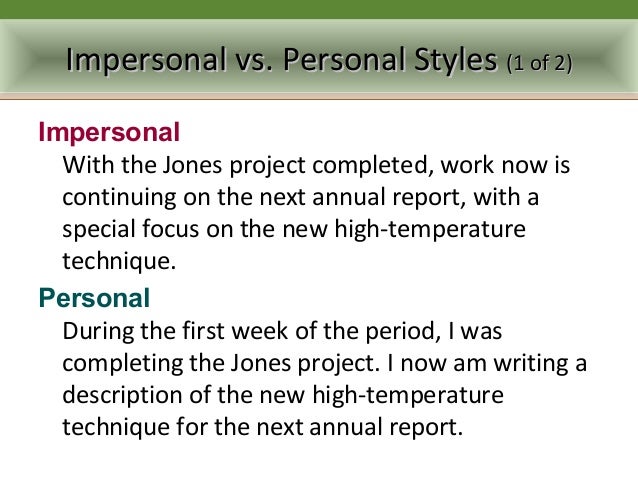 Impersonal vs. Personal Styles (1 of 2)

Impersonal

With the Jones project completed, work now is continuing on the next annual report, with a special focus on the new high-temperature technique.

Personal

During the first week of the period, I was completing the Jones project. I now am writing a description of the new high-temperature technique for the next annual report.